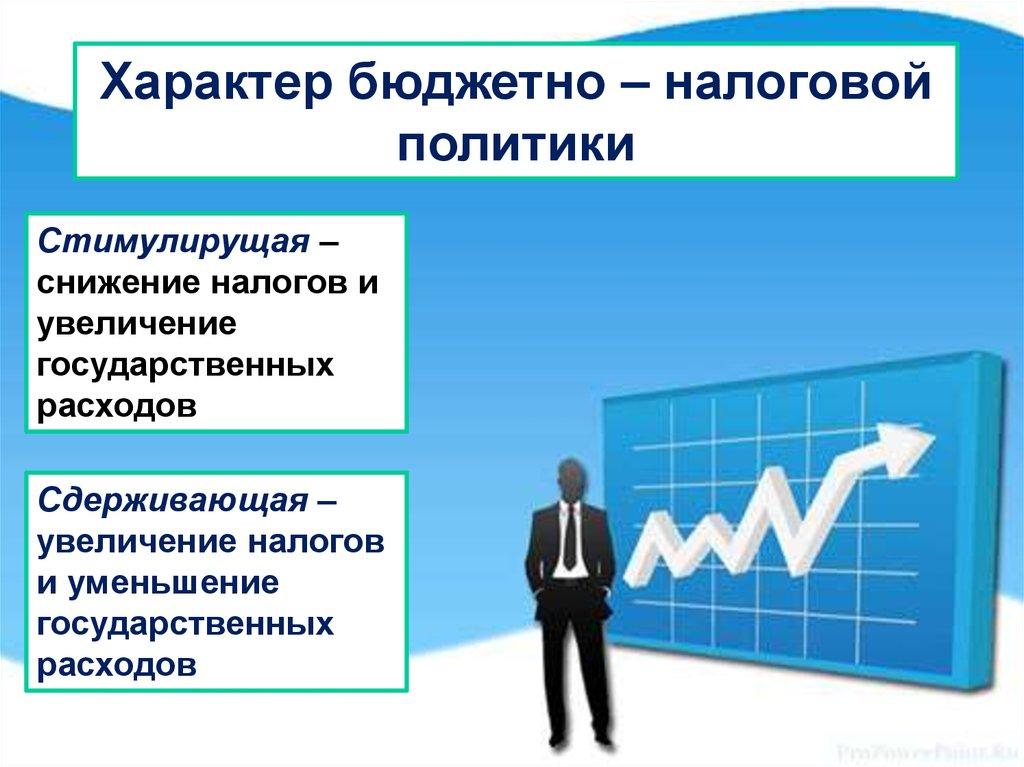 Характер бюджетно – налоговой политики

Стимулирущая – снижение налогов и увеличение государственных расходов

Сдерживающая – увеличение налогов и уменьшение государственных расходов

ProPowerPoint.Ru